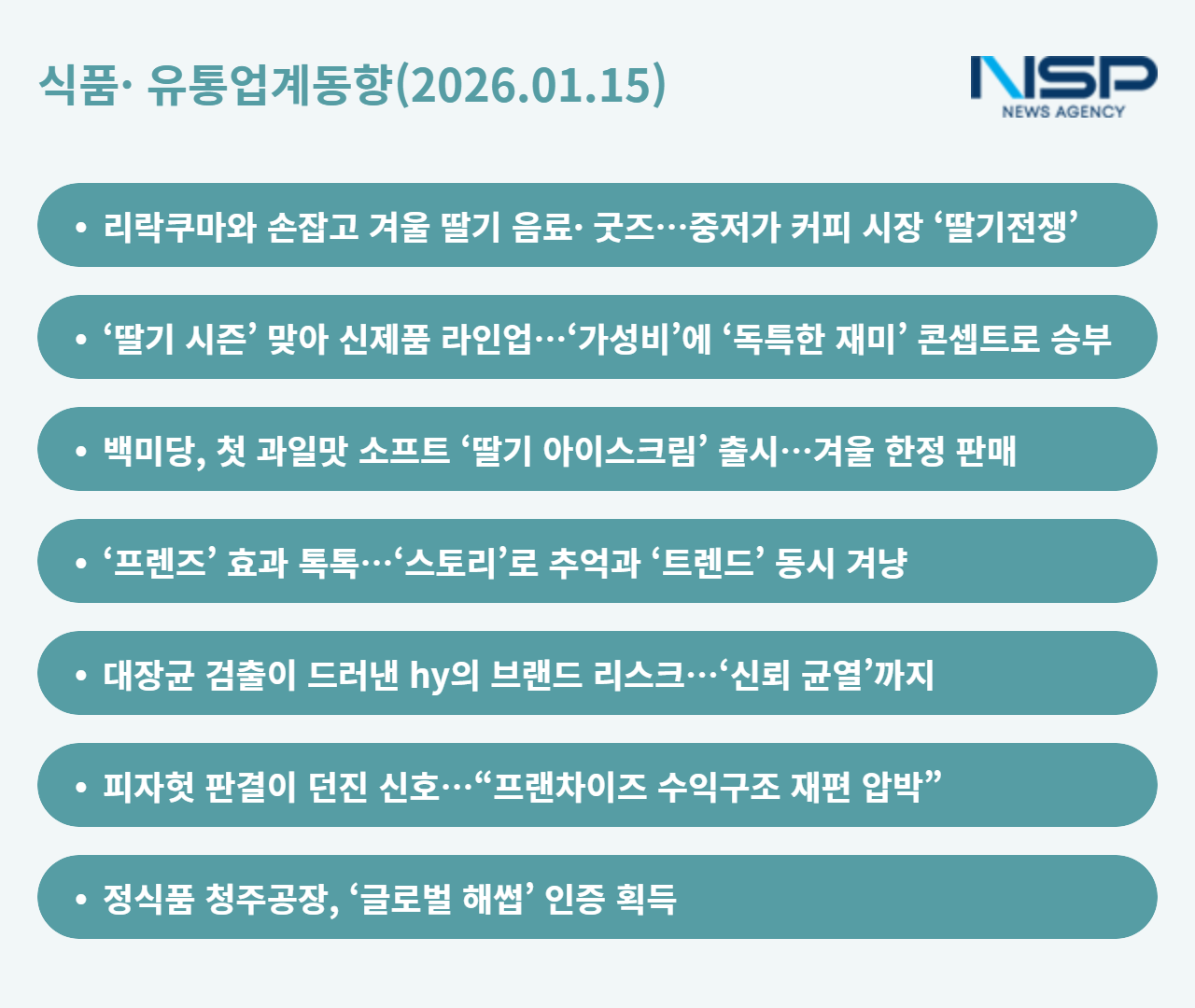 식품· 유통업계동향(2026.01.15)

NSP
NEWS AGENCY

• 리락쿠마와 손잡고 겨울 딸기 음료· 굿즈…중저가 커피 시장 ‘딸기전쟁’

• ‘딸기 시즌’ 맞아 신제품 라인업…‘가성비’에 ‘독특한 재미’ 콘셉트로 승부

• 백미당, 첫 과일맛 소프트 ‘딸기 아이스크림’ 출시…겨울 한정 판매

• ‘프렌즈’ 효과 톡톡…‘스토리’로 추억과 ‘트렌드’ 동시 겨냥

• 대장균 검출이 드러낸 hy의 브랜드 리스크…‘신뢰 균열’까지

• 피자헛 판결이 던진 신호…“프랜차이즈 수익구조 재편 압박”

• 정식품 청주공장, ‘글로벌 해썹’ 인증 획득